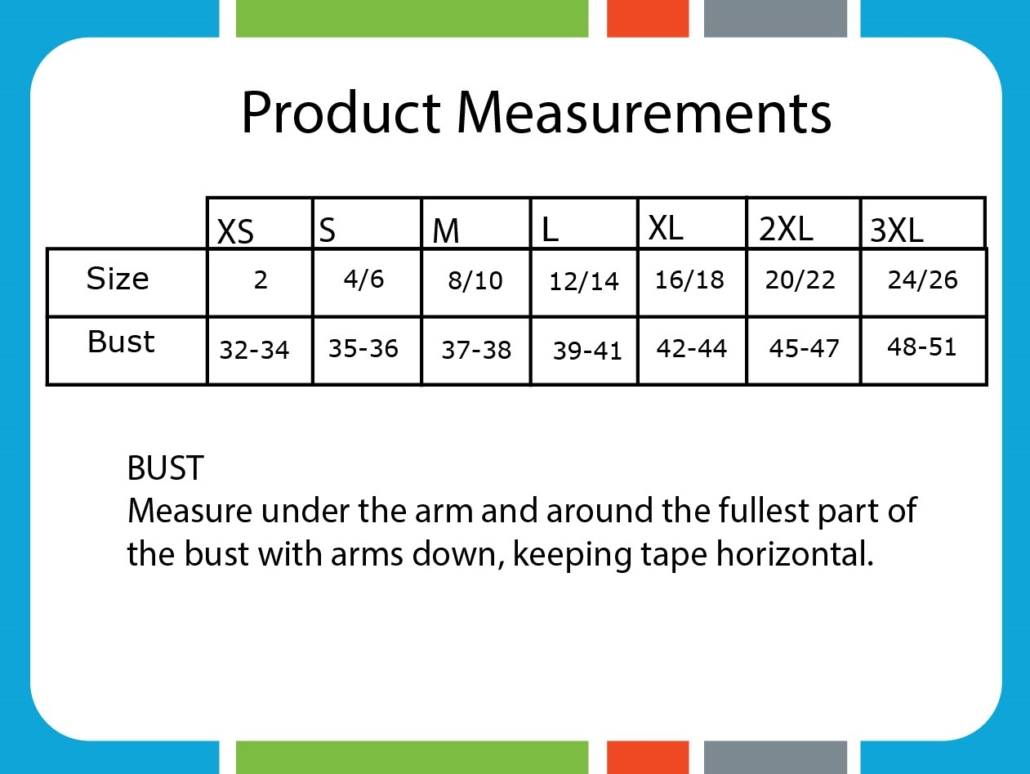 Product Measurements

| | XS | S | M | L | XL | 2XL | 3XL |
|---|---|---|---|---|---|---|---|
| Size | 2 | 4/6 | 8/10 | 12/14 | 16/18 | 20/22 | 24/26 |
| Bust | 32-34 | 35-36 | 37-38 | 39-41 | 42-44 | 45-47 | 48-51 |

BUST
Measure under the arm and around the fullest part of the bust with arms down, keeping tape horizontal.